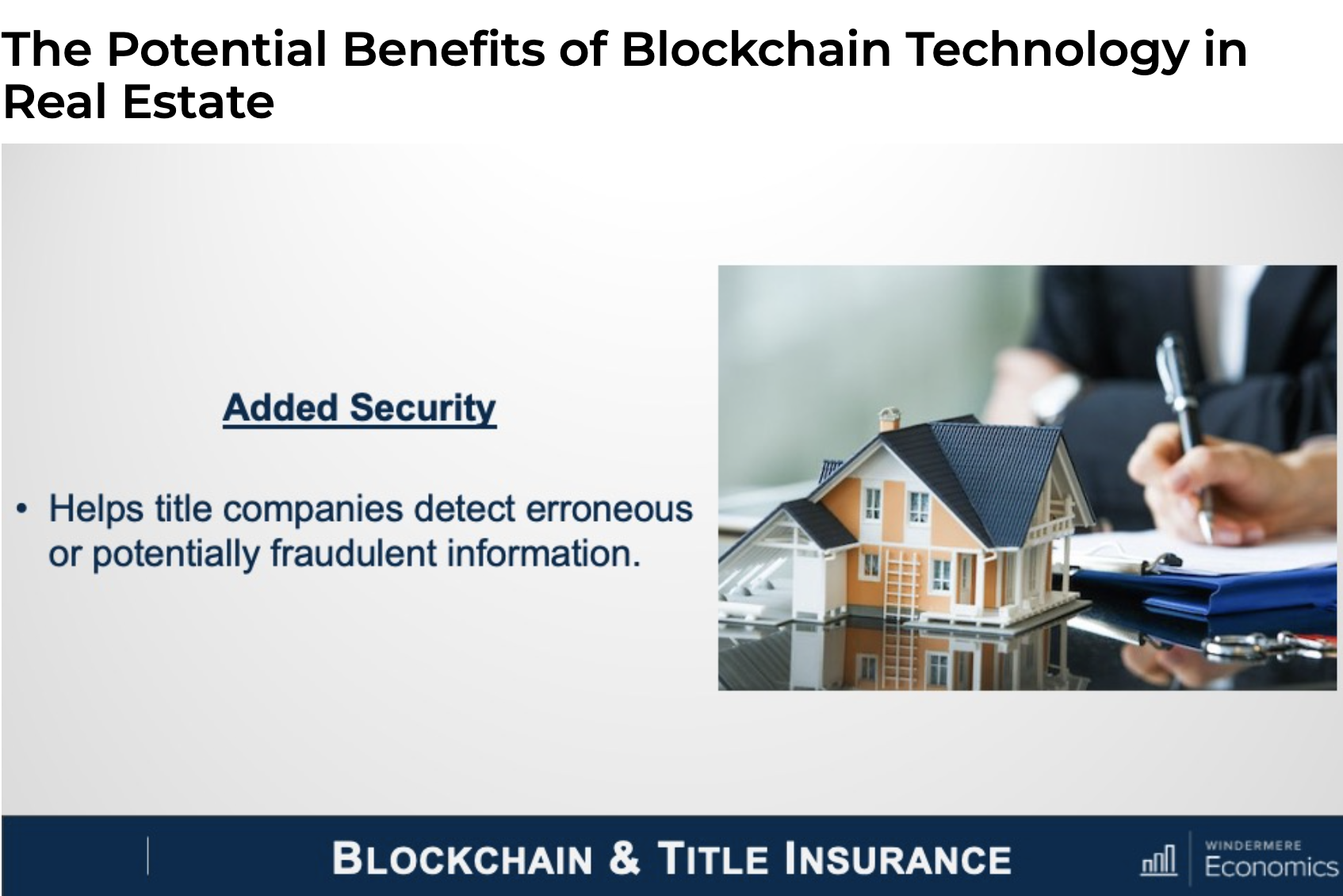 The Potential Benefits of Blockchain Technology in Real Estate

Added Security

• Helps title companies detect erroneous or potentially fraudulent information.

BLOCKCHAIN & TITLE INSURANCE

WINDERMERE Economics